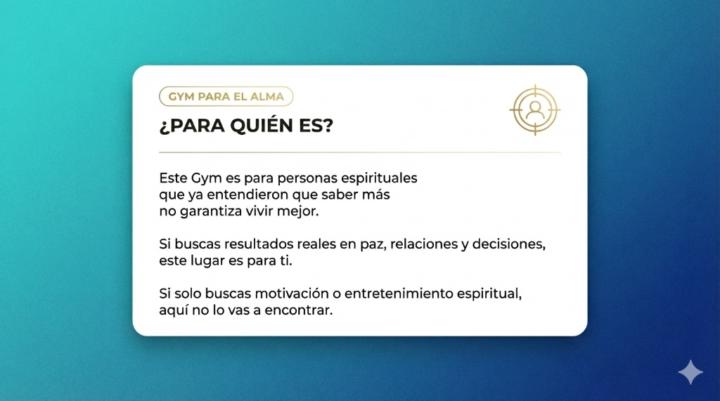 GYM PARA EL ALMA

¿PARA QUIÉN ES?

Este Gym es para personas espirituales que ya entendieron que saber más no garantiza vivir mejor.

Si buscas resultados reales en paz, relaciones y decisiones, este lugar es para ti.

Si solo buscas motivación o entretenimiento espiritual, aquí no lo vas a encontrar.